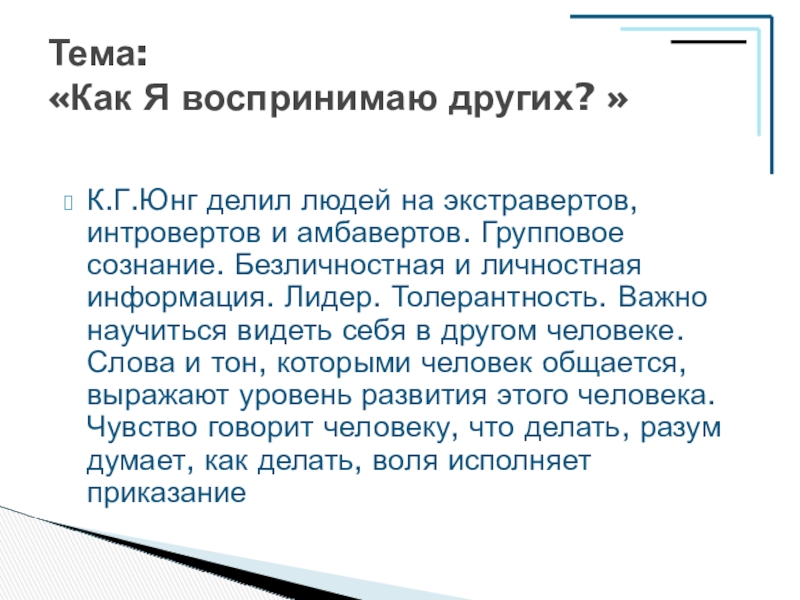 Тема:
«Как Я воспринимаю других? »

К.Г.Юнг делил людей на экстравертов, интровертов и амбавертов. Групповое сознание. Безличностная и личностная информация. Лидер. Толерантность. Важно научиться видеть себя в другом человеке. Слова и тон, которыми человек общается, выражают уровень развития этого человека. Чувство говорит человеку, что делать, разум думает, как делать, воля исполняет приказание